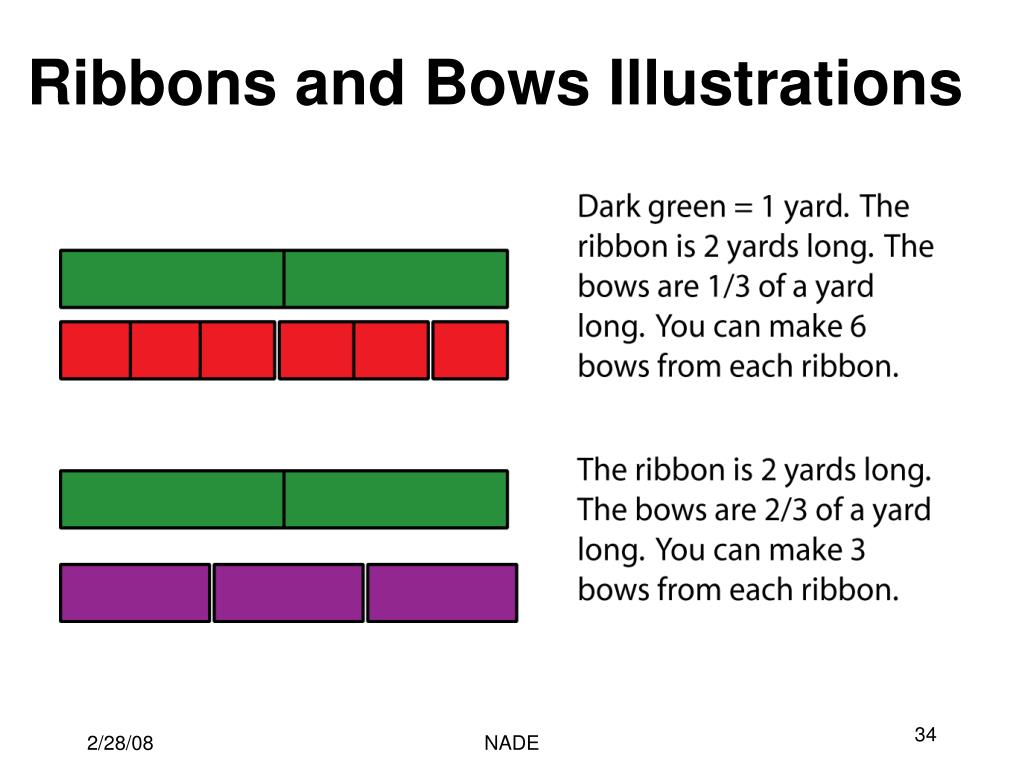 Ribbons and Bows Illustrations

Dark green = 1 yard. The ribbon is 2 yards long. The bows are 1/3 of a yard long. You can make 6 bows from each ribbon.

The ribbon is 2 yards long. The bows are 2/3 of a yard long. You can make 3 bows from each ribbon.

2/28/08

NADE

34